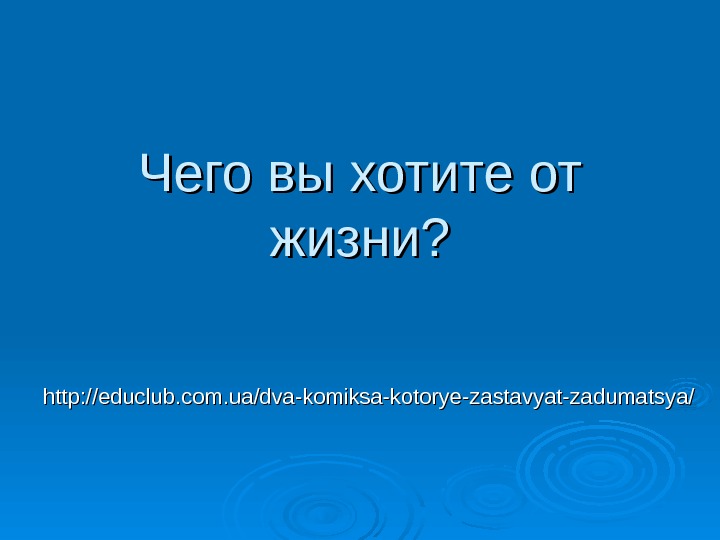 Чего вы хотите от жизни?

http://educlub.com.ua/dva-komiksa-kotorye-zastavyat-zadumatsya/